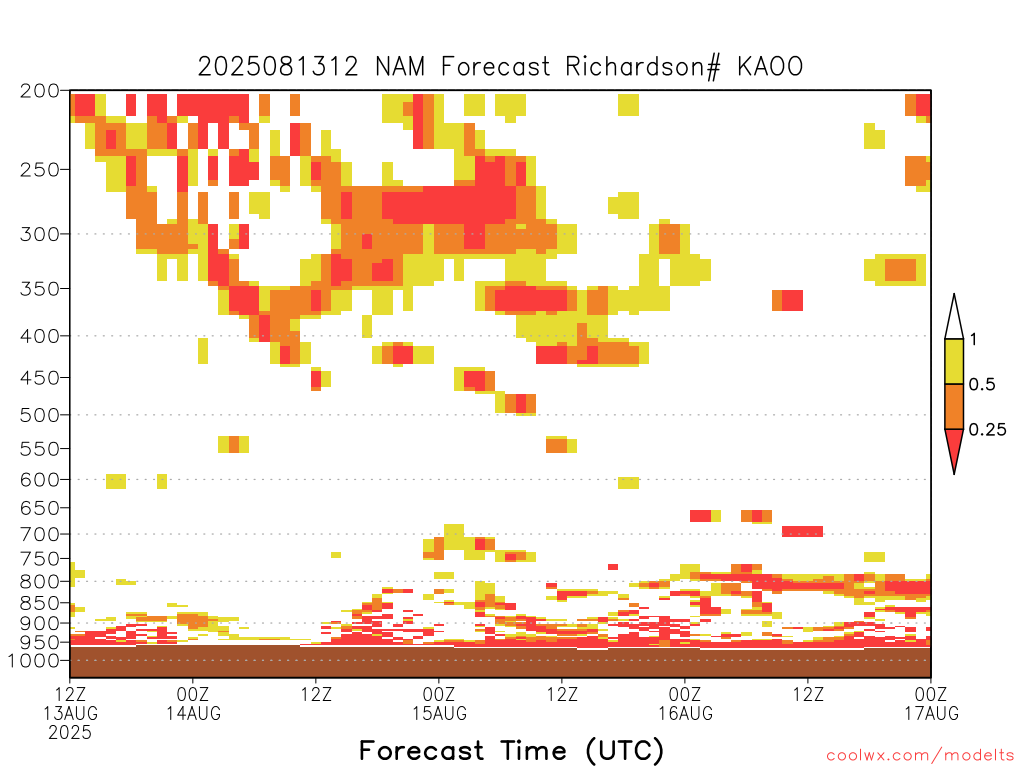 2025081312 NAM Forecast Richardson# KAOO

200
250
300
350
400
450
500
550
600
650
700
750
800
850
900
950
1000

1
0.5
0.25

12Z 13AUG 2025
00Z 14AUG
12Z
00Z 15AUG
12Z
00Z 16AUG
12Z
00Z 17AUG

Forecast Time (UTC)

coolwx.com/modelts